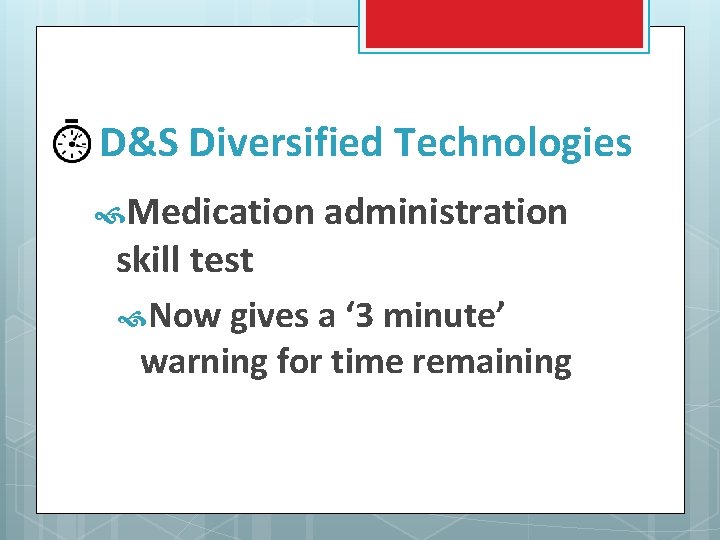 D&S Diversified Technologies

Medication administration skill test

Now gives a ‘3 minute’ warning for time remaining